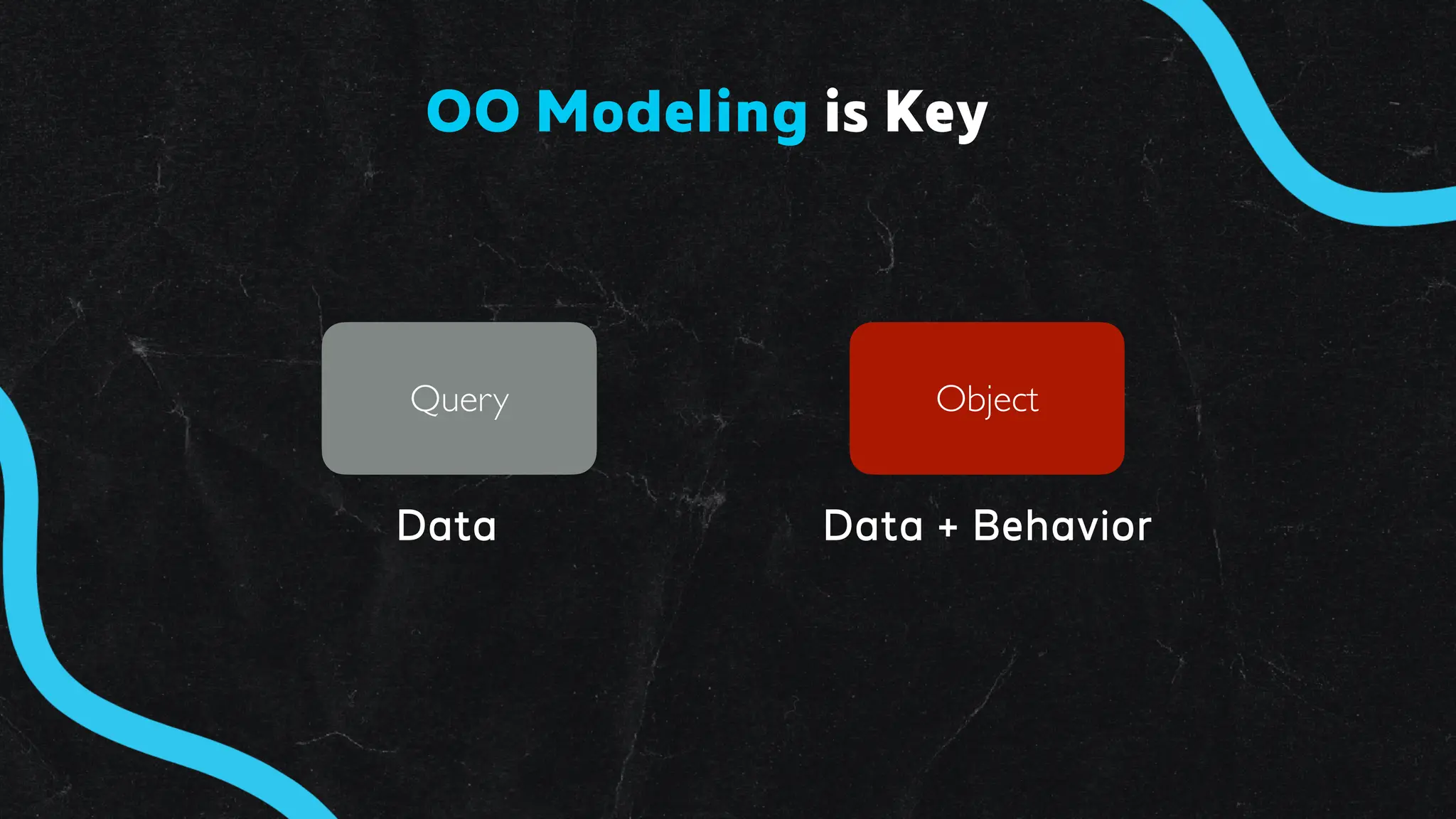 OO Modeling is Key

Query

Data

Object

Data + Behavior